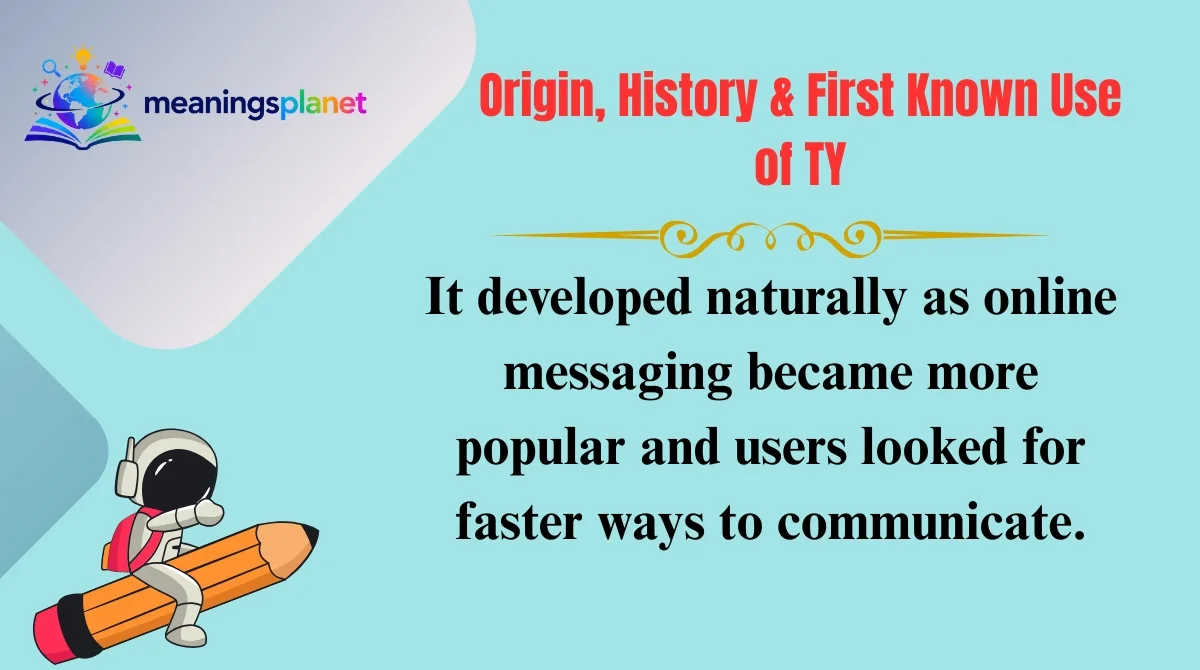 meaningsplanet

Origin, History & First Known Use of TY

It developed naturally as online messaging became more popular and users looked for faster ways to communicate.